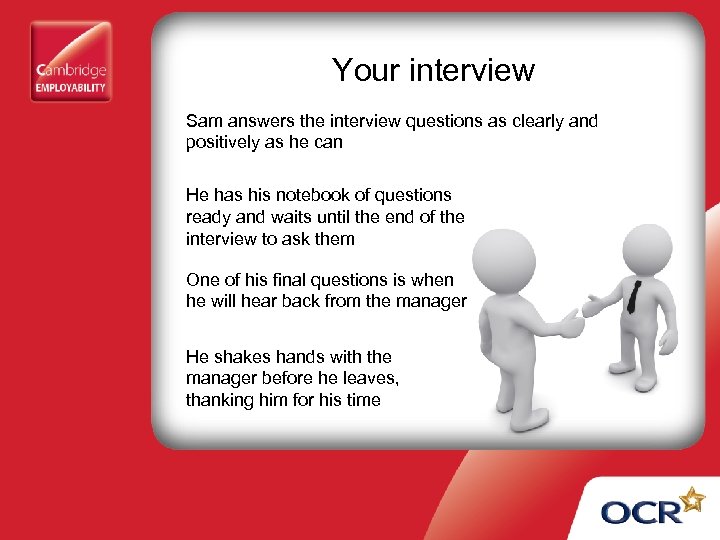 Cambridge
EMPLOYABILITY

Your interview

Sam answers the interview questions as clearly and positively as he can

He has his notebook of questions ready and waits until the end of the interview to ask them

One of his final questions is when he will hear back from the manager

He shakes hands with the manager before he leaves, thanking him for his time

OCR